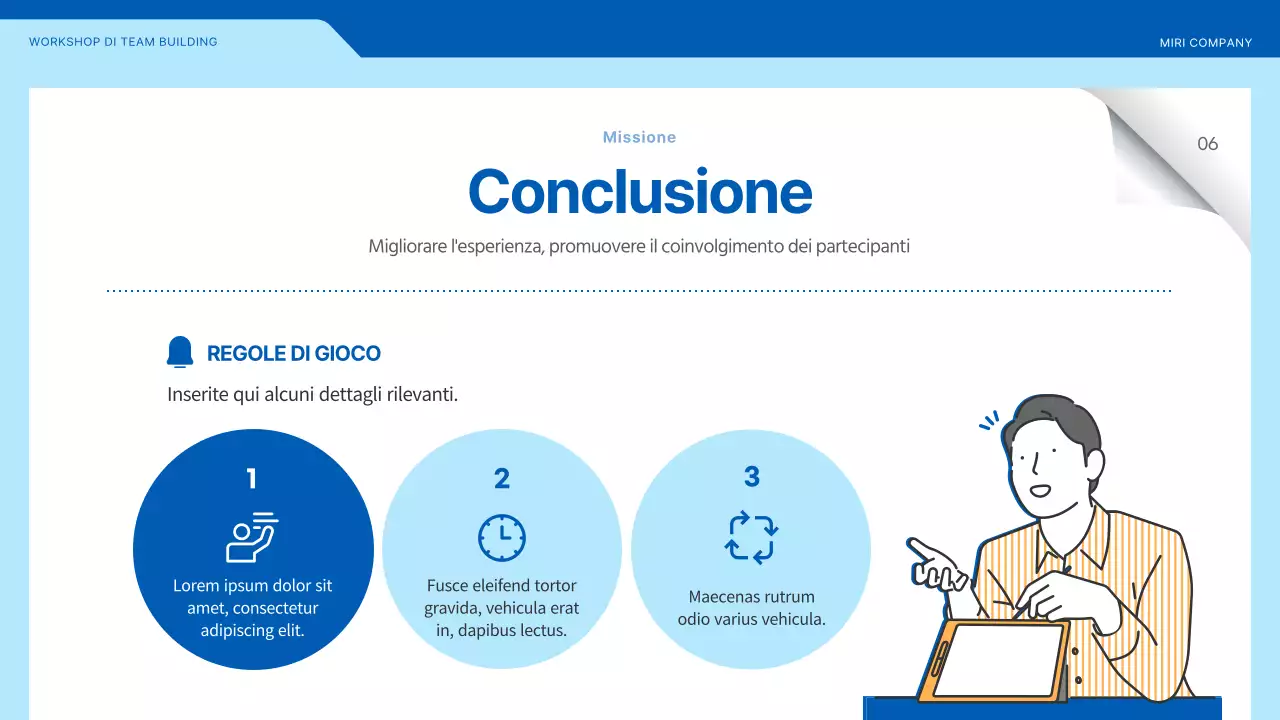 WORKSHOP DI TEAM BUILDING

MIRI COMPANY

06

Missione

Conclusione

Migliorare l'esperienza, promuovere il coinvolgimento dei partecipanti

REGOLE DI GIOCO

Inserite qui alcuni dettagli rilevanti.

1

Lorem ipsum dolor sit amet, consectetur adipiscing elit.

2

Fusce eleifend tortor gravida, vehicula erat in, dapibus lectus.

3

Maecenas rutrum odio varius vehicula.